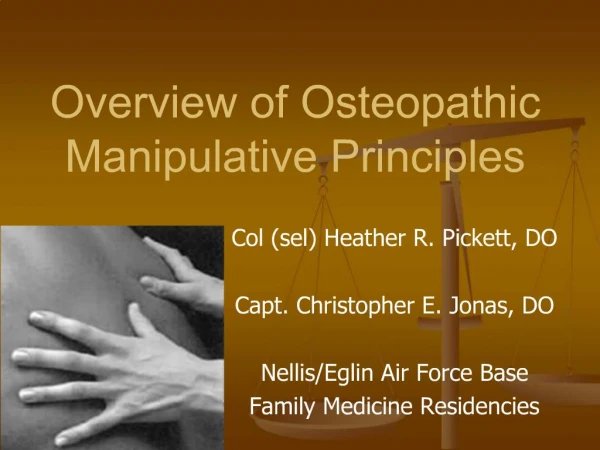 Overview of Osteopathic Manipulative Principles

Col (sel) Heather R. Pickett, DO

Capt. Christopher E. Jonas, DO

Nellis/Eglin Air Force Base
Family Medicine Residencies